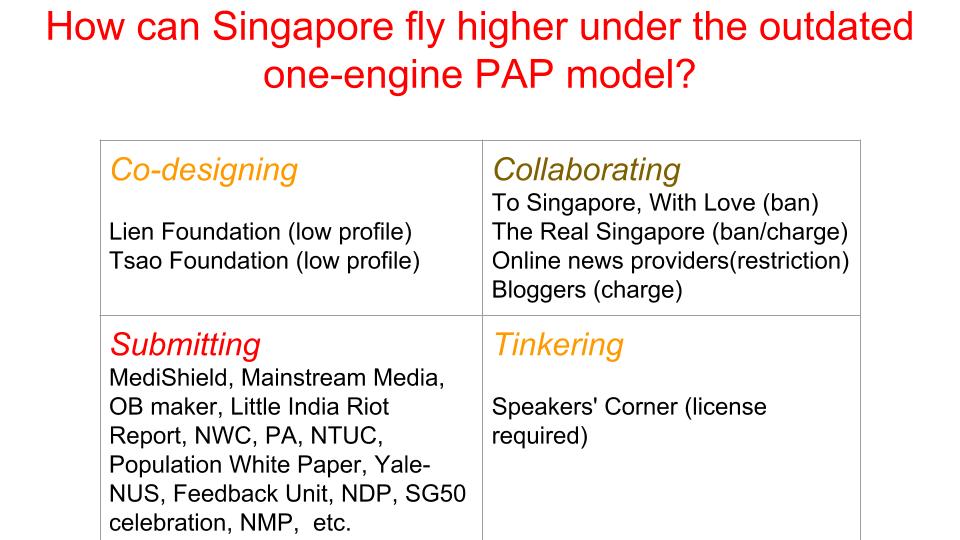 How can Singapore fly higher under the outdated one-engine PAP model?

| Co-designing<br><br>Lien Foundation (low profile)<br>Tsao Foundation (low profile) | Collaborating<br>To Singapore, With Love (ban)<br>The Real Singapore (ban/charge)<br>Online news providers(restriction)<br>Bloggers (charge) |
|---|---|
| Submitting<br>MediShield, Mainstream Media, OB maker, Little India Riot Report, NWC, PA, NTUC, Population White Paper, Yale-NUS, Feedback Unit, NDP, SG50 celebration, NMP, etc. | Tinkering<br><br>Speakers' Corner (license required) |